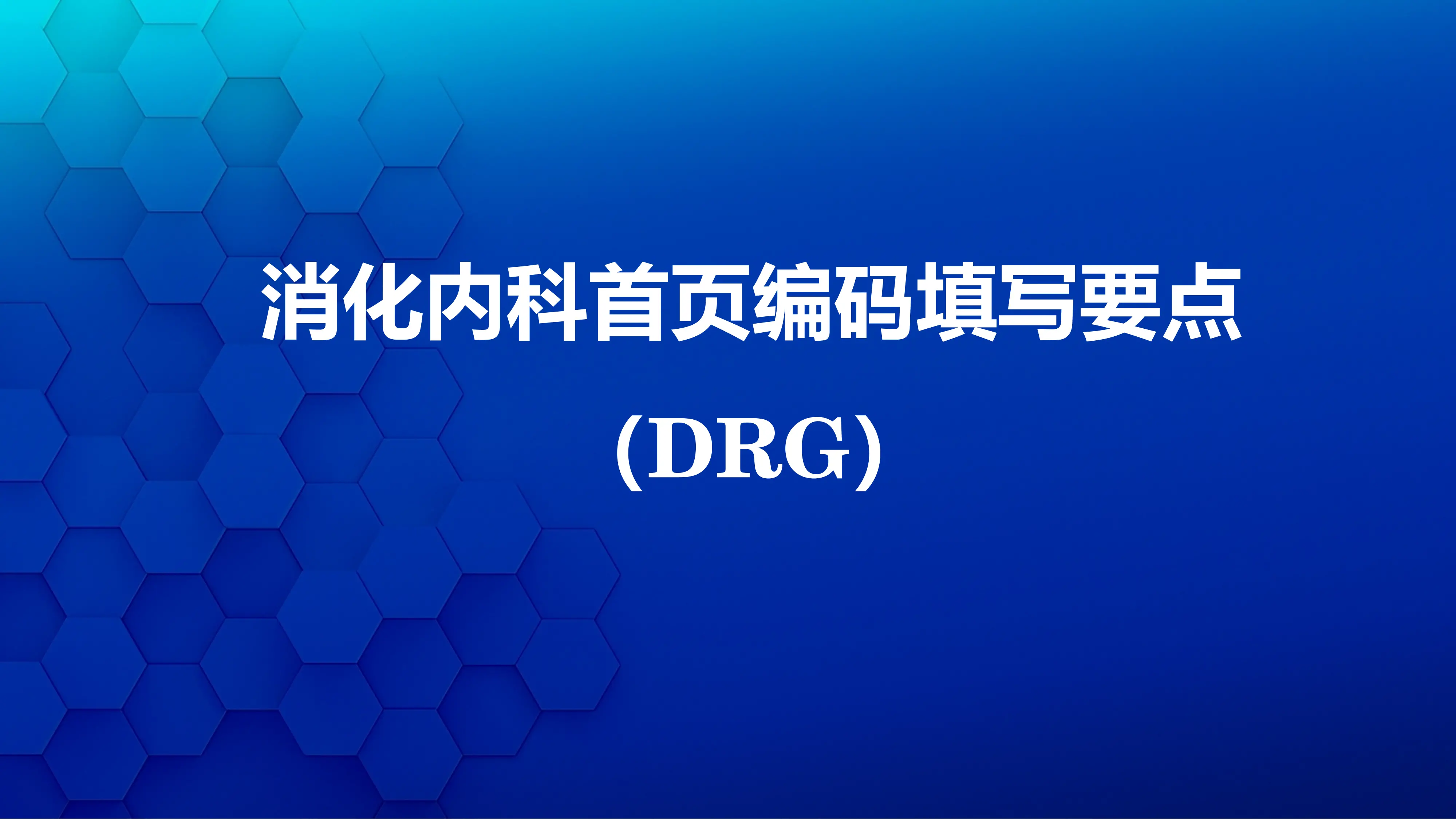 消化内科首页编码填写要点

(DRG)